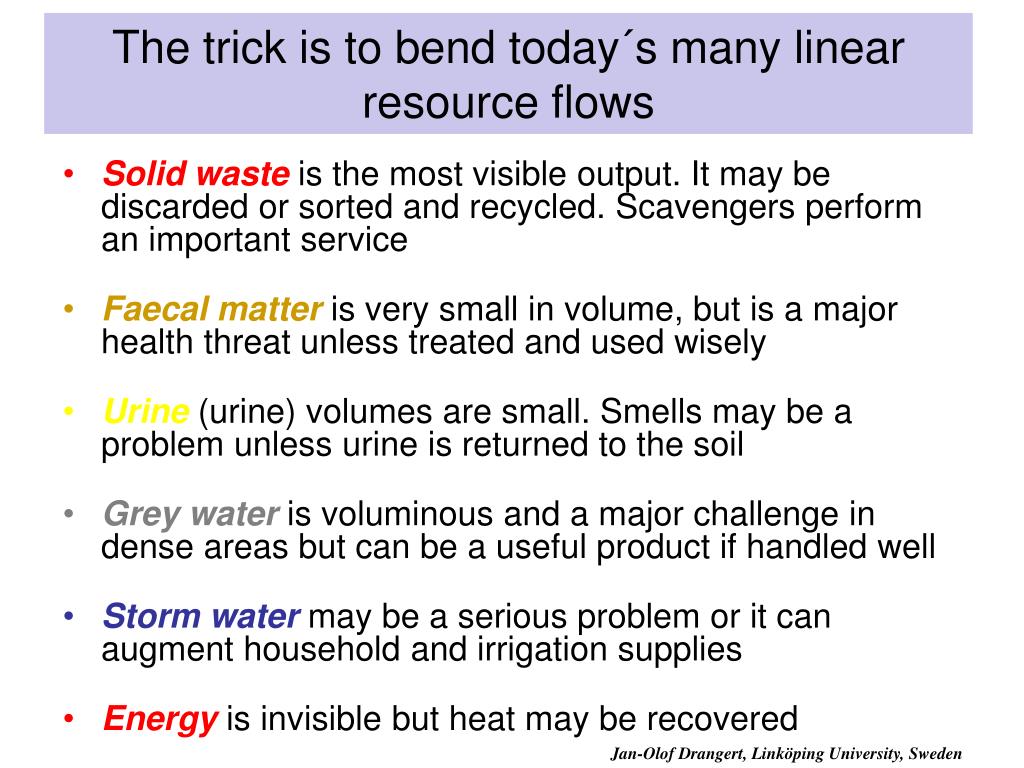 The trick is to bend today´s many linear resource flows

• Solid waste is the most visible output. It may be discarded or sorted and recycled. Scavengers perform an important service

• Faecal matter is very small in volume, but is a major health threat unless treated and used wisely

• Urine (urine) volumes are small. Smells may be a problem unless urine is returned to the soil

• Grey water is voluminous and a major challenge in dense areas but can be a useful product if handled well

• Storm water may be a serious problem or it can augment household and irrigation supplies

• Energy is invisible but heat may be recovered

Jan-Olof Drangert, Linköping University, Sweden